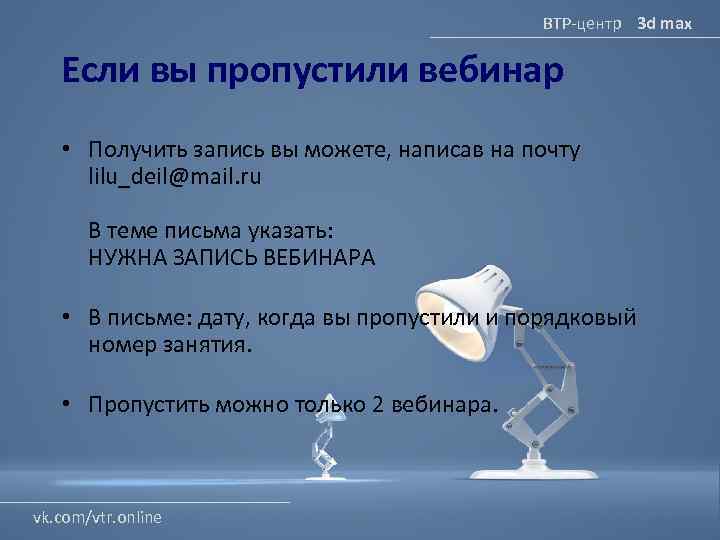 ВТР-центр 3d max

Если вы пропустили вебинар

• Получить запись вы можете, написав на почту lilu_deil@mail.ru

В теме письма указать:
НУЖНА ЗАПИСЬ ВЕБИНАРА

• В письме: дату, когда вы пропустили и порядковый номер занятия.

• Пропустить можно только 2 вебинара.

vk.com/vtr.online